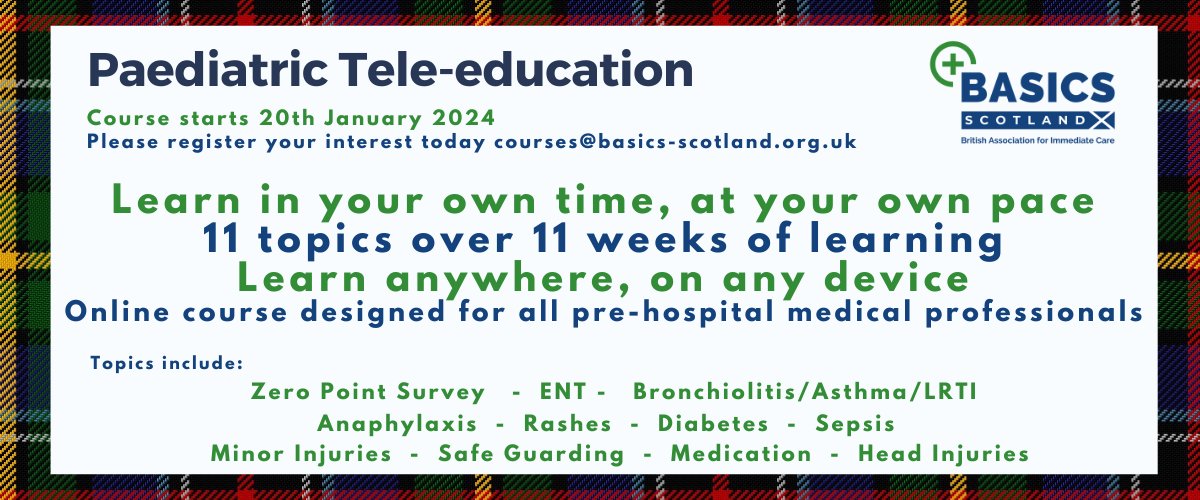 Paediatric Tele-education

Course starts 20th January 2024
Please register your interest today courses@basics-scotland.org.uk

BASICS
SCOTLAND
British Association for Immediate Care

Learn in your own time, at your own pace
11 topics over 11 weeks of learning
Learn anywhere, on any device
Online course designed for all pre-hospital medical professionals

Topics include:
Zero Point Survey - ENT - Bronchiolitis/Asthma/LRTI
Anaphylaxis - Rashes - Diabetes - Sepsis
Minor Injuries - Safe Guarding - Medication - Head Injuries